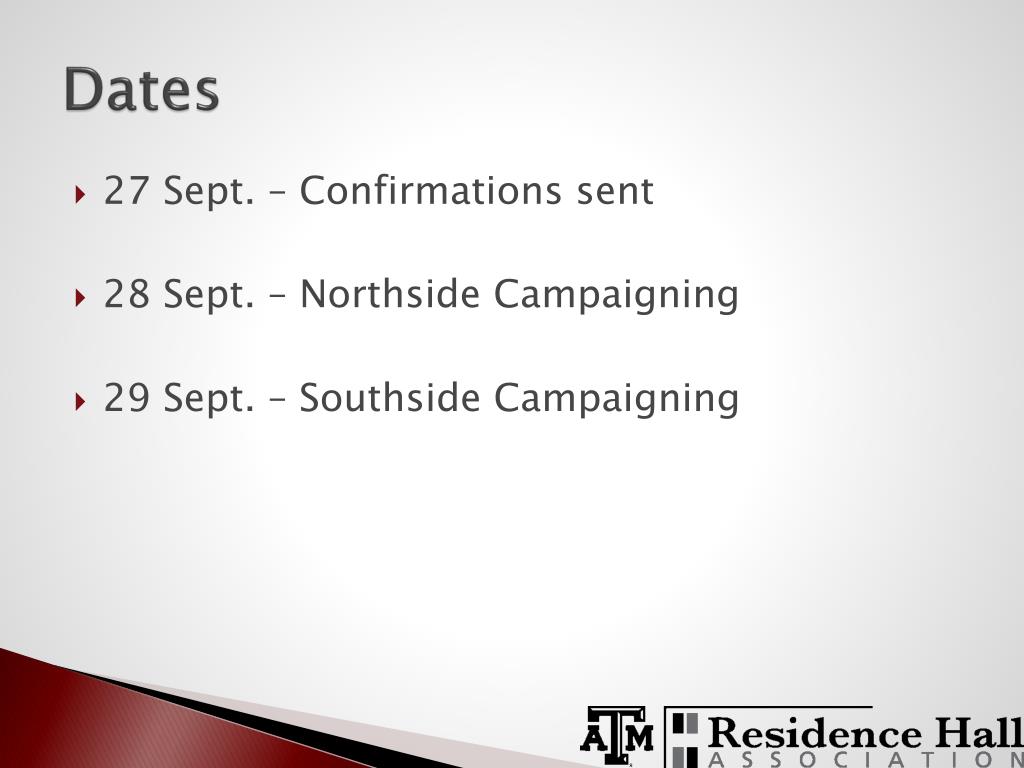 Dates

27 Sept. – Confirmations sent

28 Sept. – Northside Campaigning

29 Sept. – Southside Campaigning

ATM

Residence Hall
ASSOCIATION